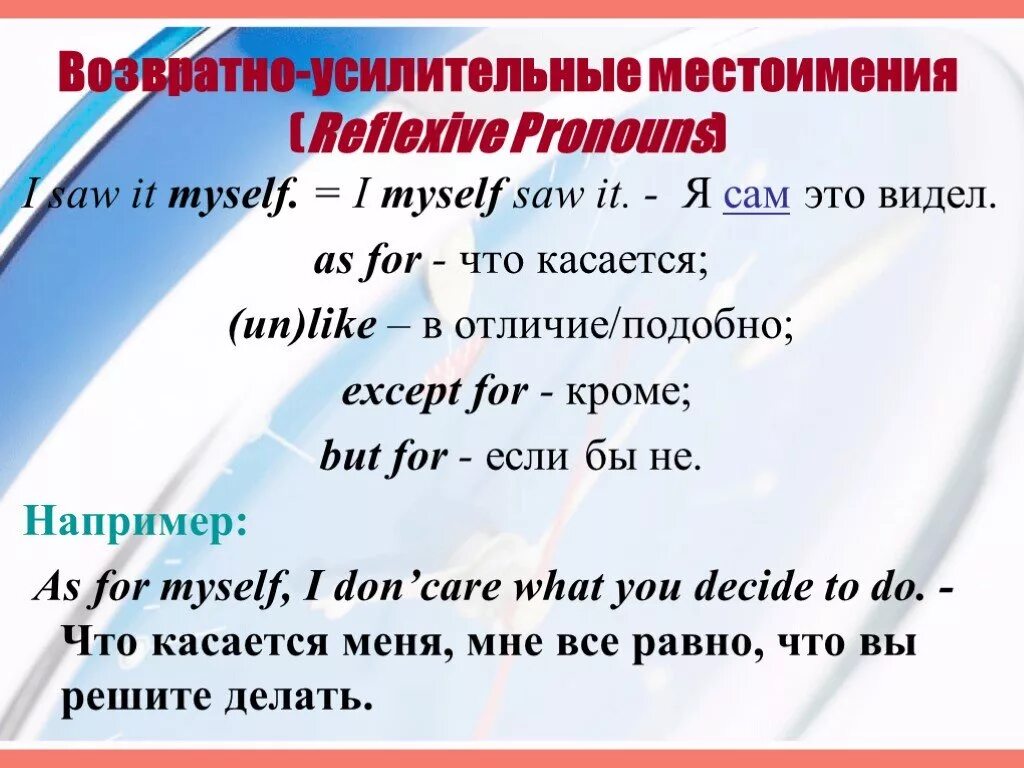 Возвратно-усилительные местоимения (Reflexive Pronouns)

I saw it myself. = I myself saw it. - Я сам это видел.

as for - что касается;

(un)like – в отличие/подобно;

except for - кроме;

but for - если бы не.

Например:

As for myself, I don’care what you decide to do. - Что касается меня, мне все равно, что вы решите делать.